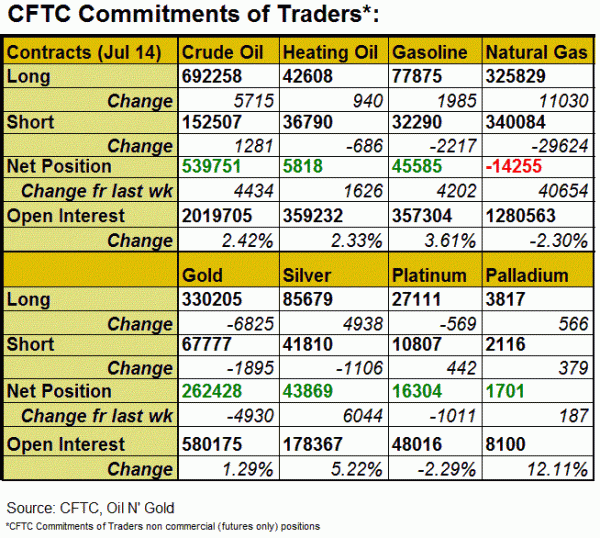 CFTC Commitments of Traders*:

| Contracts (Jul 14) | Crude Oil | Heating Oil | Gasoline | Natural Gas |
|---|---|---|---|---|
| Long | 692258 | 42608 | 77875 | 325829 |
| Change | 5715 | 940 | 1985 | 11030 |
| Short | 152507 | 36790 | 32290 | 340084 |
| Change | 1281 | -686 | -2217 | -29624 |
| Net Position | 539751 | 5818 | 45585 | -14255 |
| Change fr last wk | 4434 | 1626 | 4202 | 40654 |
| Open Interest | 2019705 | 359232 | 357304 | 1280563 |
| Change | 2.42% | 2.33% | 3.61% | -2.30% |
| | Gold | Silver | Platinum | Palladium |
| Long | 330205 | 85679 | 27111 | 3817 |
| Change | -6825 | 4938 | -569 | 566 |
| Short | 67777 | 41810 | 10807 | 2116 |
| Change | -1895 | -1106 | 442 | 379 |
| Net Position | 262428 | 43869 | 16304 | 1701 |
| Change fr last wk | -4930 | 6044 | -1011 | 187 |
| Open Interest | 580175 | 178367 | 48016 | 8100 |
| Change | 1.29% | 5.22% | -2.29% | 12.11% |

Source: CFTC, Oil N' Gold
*CFTC Commitments of Traders non commercial (futures only) positions